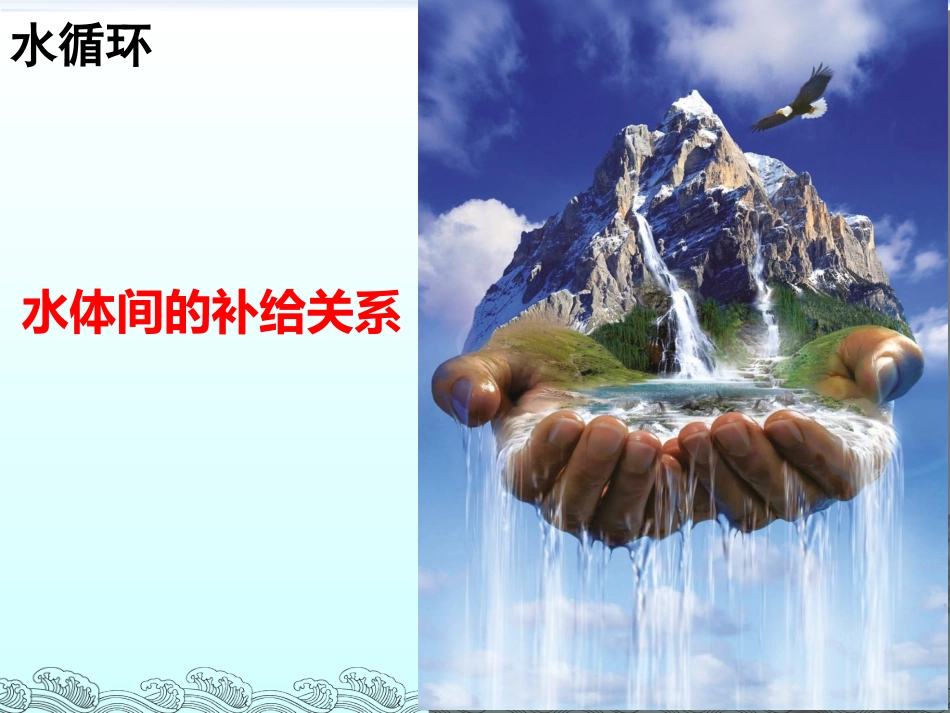 水循环

水体间的补给关系